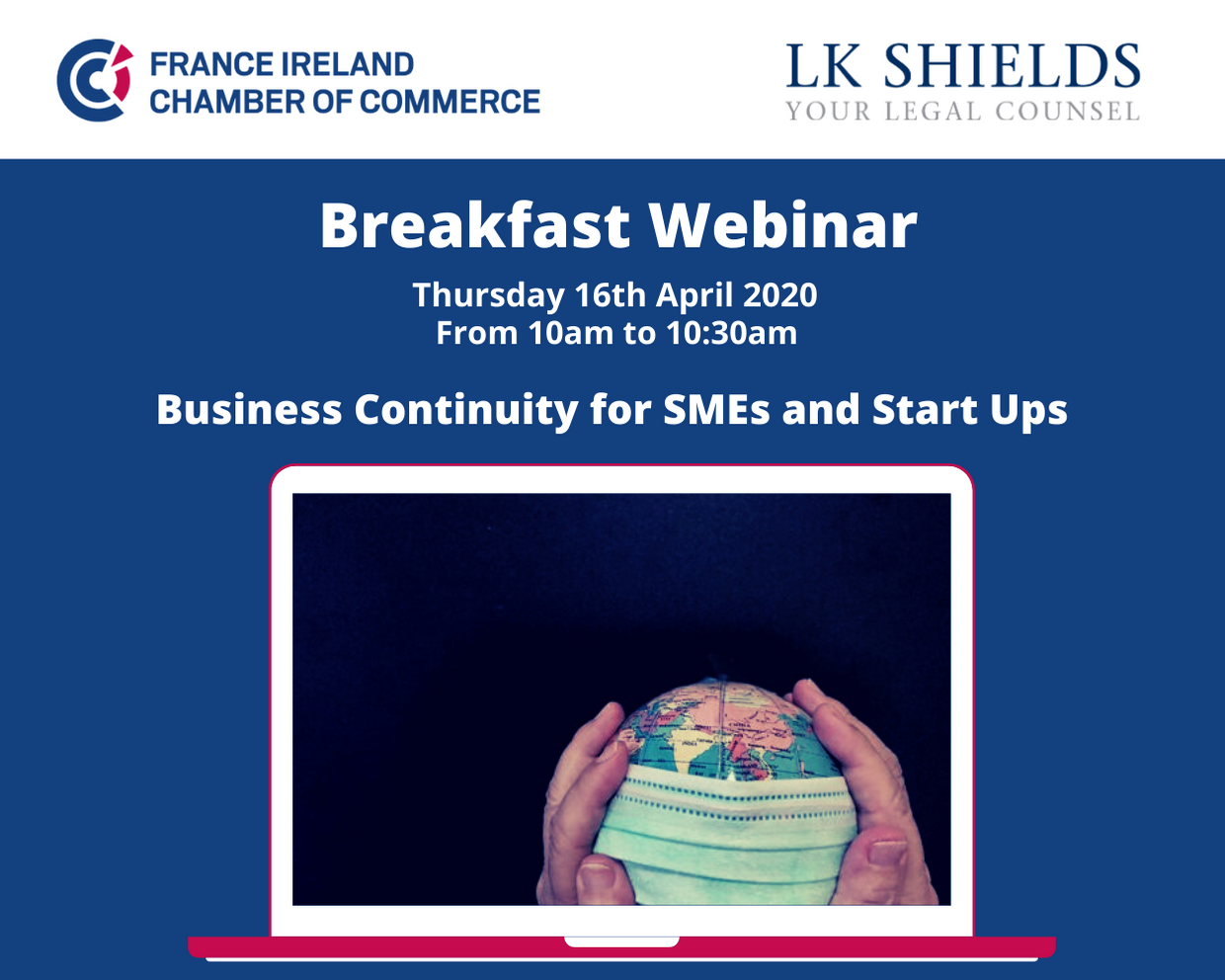 FRANCE IRELAND
CHAMBER OF COMMERCE

LK SHIELDS
YOUR LEGAL COUNSEL

Breakfast Webinar

Thursday 16th April 2020
From 10am to 10:30am

Business Continuity for SMEs and Start Ups